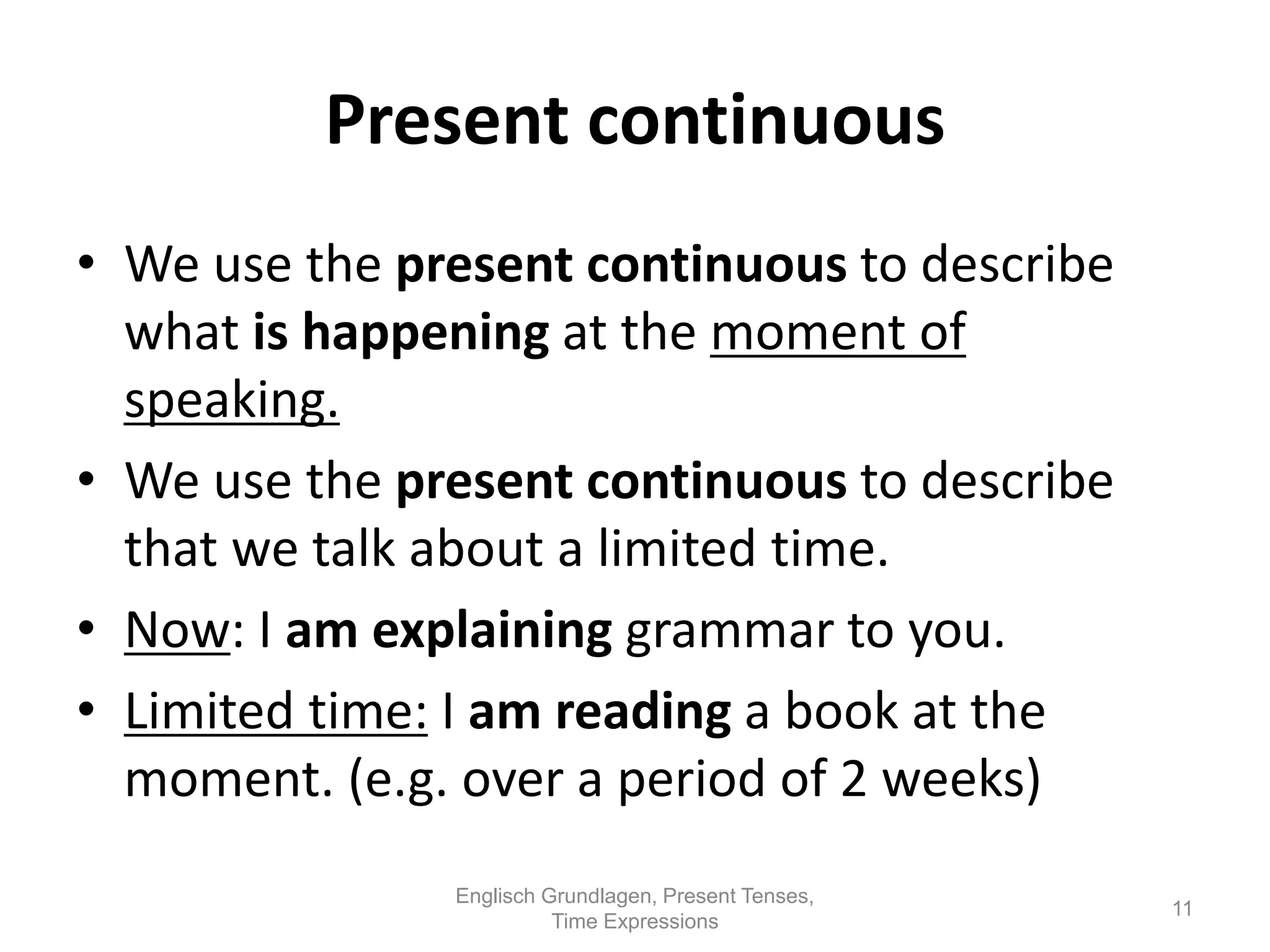 Present continuous

• We use the present continuous to describe what is happening at the moment of speaking.

• We use the present continuous to describe that we talk about a limited time.

• Now: I am explaining grammar to you.

• Limited time: I am reading a book at the moment. (e.g. over a period of 2 weeks)

Englisch Grundlagen, Present Tenses, Time Expressions

11